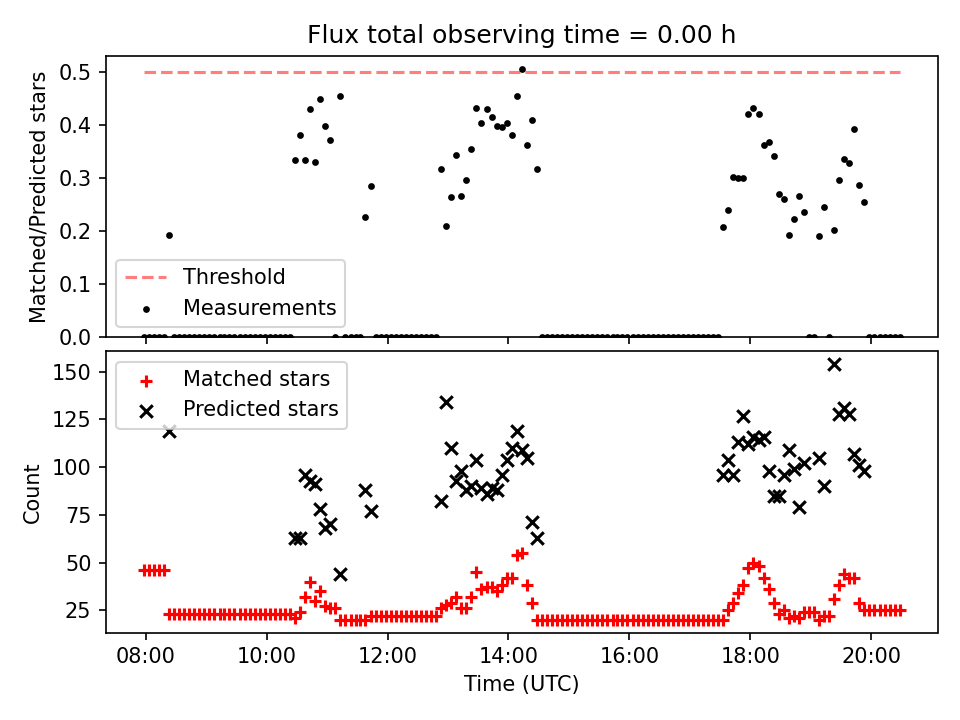 Flux total observing time = 0.00 h

Matched/Predicted stars

0.5
0.4
0.3
0.2
0.1
0.0

Threshold
Measurements

Count

150
125
100
75
50
25

Matched stars
Predicted stars

08:00 10:00 12:00 14:00 16:00 18:00 20:00

Time (UTC)